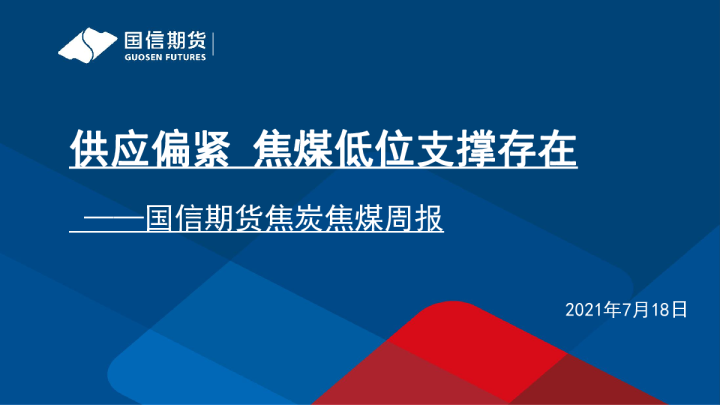 国信期货
GUOSEN FUTURES

供应偏紧 焦煤低位支撑存在

——国信期货焦炭焦煤周报

2021年7月18日